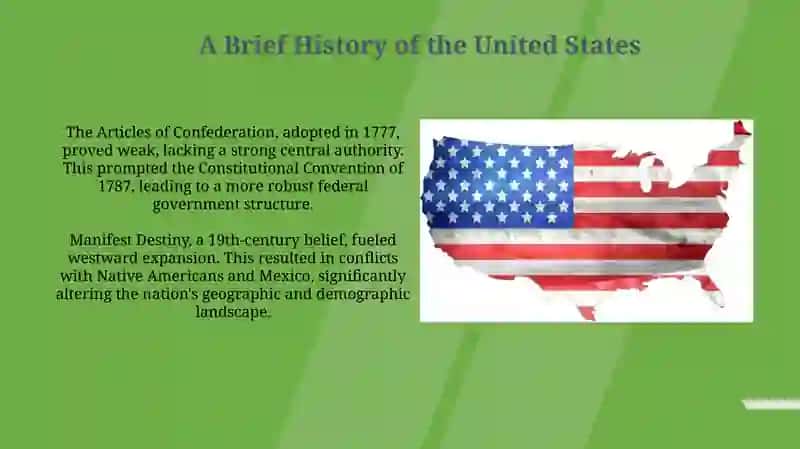 A Brief History of the United States

The Articles of Confederation, adopted in 1777, proved weak, lacking a strong central authority. This prompted the Constitutional Convention of 1787, leading to a more robust federal government structure.

Manifest Destiny, a 19th-century belief, fueled westward expansion. This resulted in conflicts with Native Americans and Mexico, significantly altering the nation's geographic and demographic landscape.